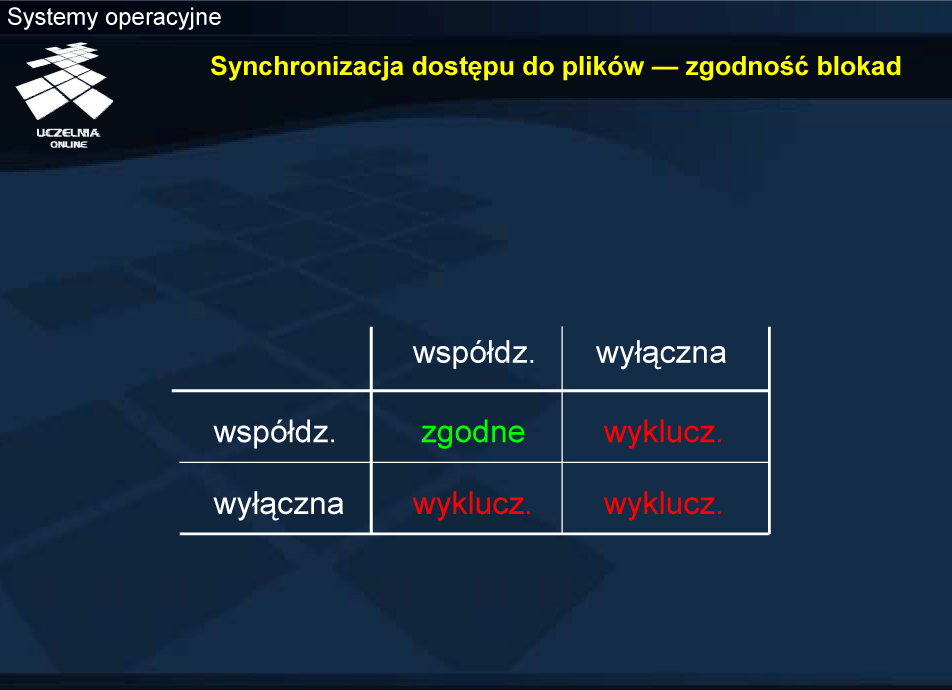 Systemy operacyjne

UCZELNIA ONLINE

Synchronizacja dostępu do plików — zgodność blokad

| | współdz. | wyłączna |
|---|---|---|
| współdz. | zgodne | wyklucz. |
| wyłączna | wyklucz. | wyklucz. |